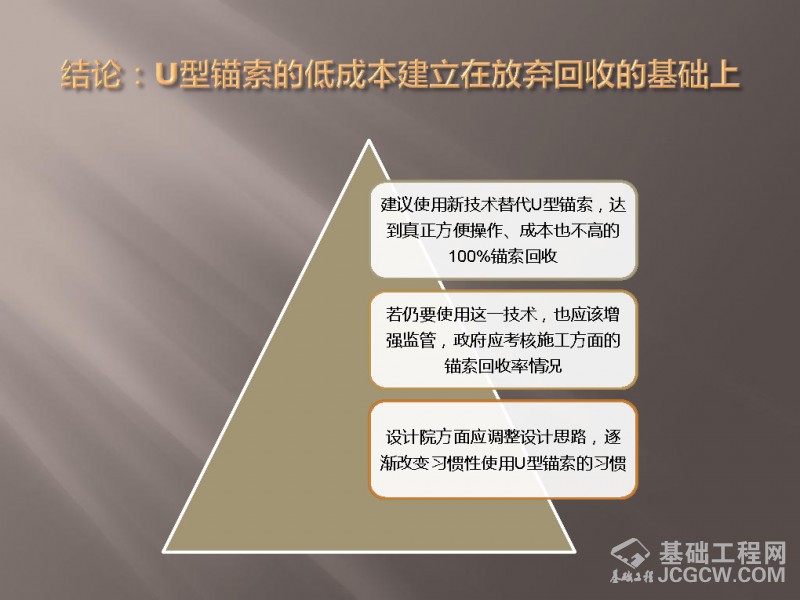 结论：U型锚索的低成本建立在放弃回收的基础上

建议使用新技术替代U型锚索，达到真正方便操作、成本也不高的100%锚索回收

若仍要使用这一技术，也应该增强监管，政府应考核施工方面的锚索回收率情况

设计院方面应调整设计思路，逐渐改变习惯性使用U型锚索的习惯

基础工程网
基础工程
JCGCW.COM